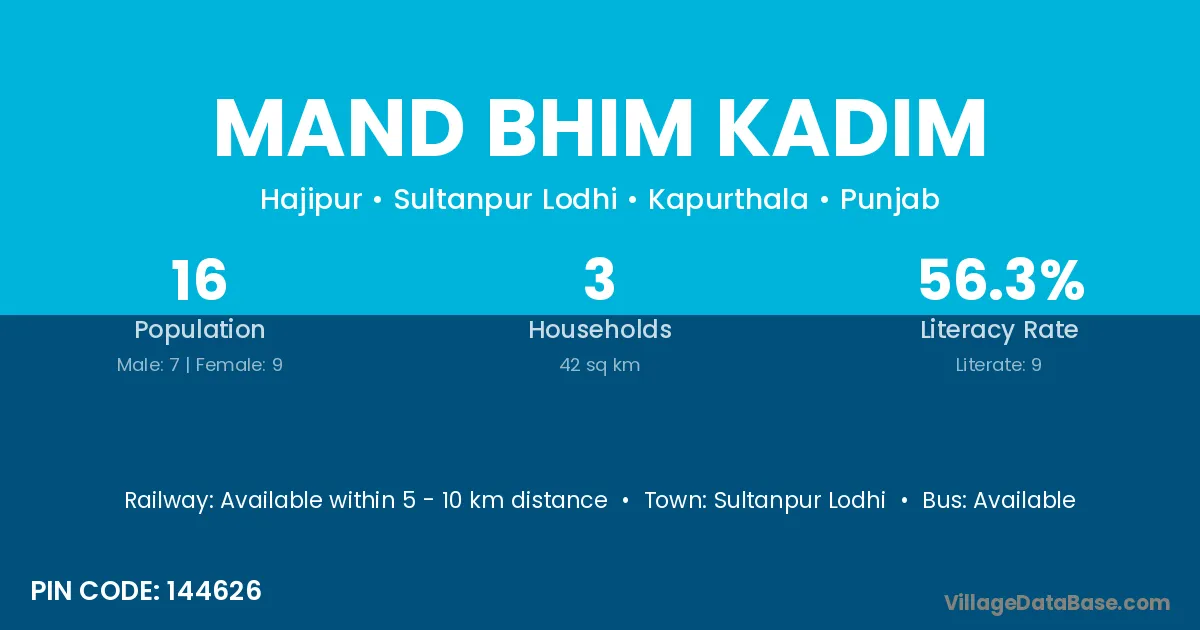 MAND BHIM KADIM

Hajipur • Sultanpur Lodhi • Kapurthala • Punjab

16
Population
Male: 7 | Female: 9

3
Households
42 sq km

56.3%
Literacy Rate
Literate: 9

Railway: Available within 5 - 10 km distance • Town: Sultanpur Lodhi • Bus: Available

PIN CODE: 144626

VillageDataBase.com